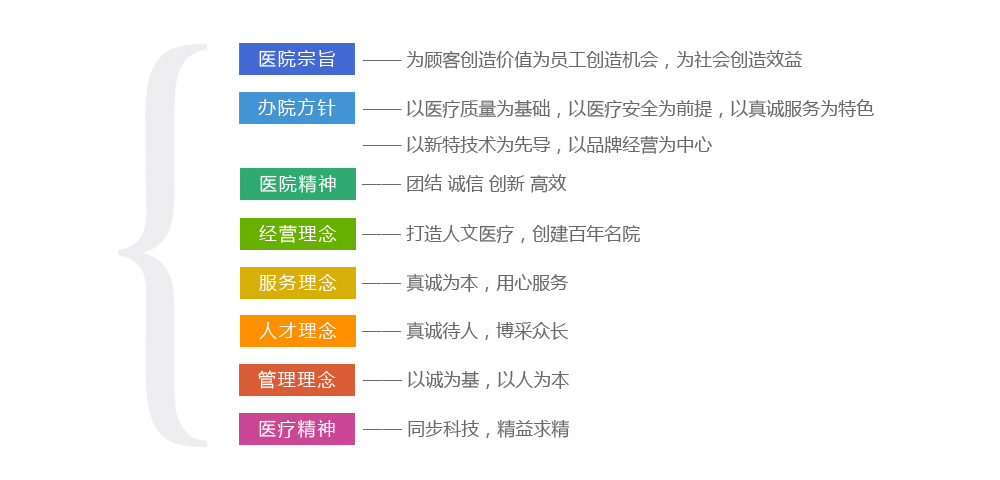 医院宗旨 —— 为顾客创造价值为员工创造机会，为社会创造效益

办院方针 —— 以医疗质量为基础，以医疗安全为前提，以真诚服务为特色
—— 以新特技术为先导，以品牌经营为中心

医院精神 —— 团结 诚信 创新 高效

经营理念 —— 打造人文医疗，创建百年名院

服务理念 —— 真诚为本，用心服务

人才理念 —— 真诚待人，博采众长

管理理念 —— 以诚为基，以人为本

医疗精神 —— 同步科技，精益求精